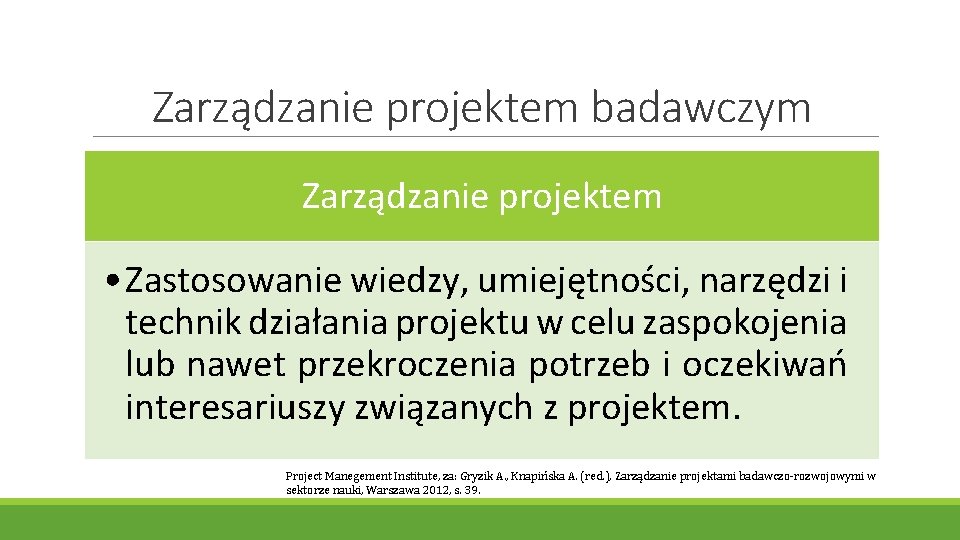 Zarządzanie projektem badawczym

Zarządzanie projektem

• Zastosowanie wiedzy, umiejętności, narzędzi i technik działania projektu w celu zaspokojenia lub nawet przekroczenia potrzeb i oczekiwań interesariuszy związanych z projektem.

Project Manegement Institute, za: Gryzik A., Knapińska A. (red.). Zarządzanie projektami badawczo-rozwojowymi w sektorze nauki, Warszawa 2012, s. 39.